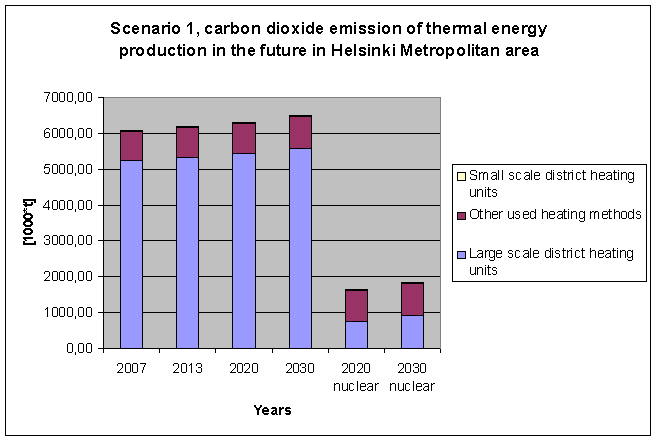 Scenario 1, carbon dioxide emission of thermal energy production in the future in Helsinki Metropolitan area

[1000*t]

7000,00
6000,00
5000,00
4000,00
3000,00
2000,00
1000,00
0,00

2007
2013
2020
2030
2020 nuclear
2030 nuclear

Years

Small scale district heating units
Other used heating methods
Large scale district heating units